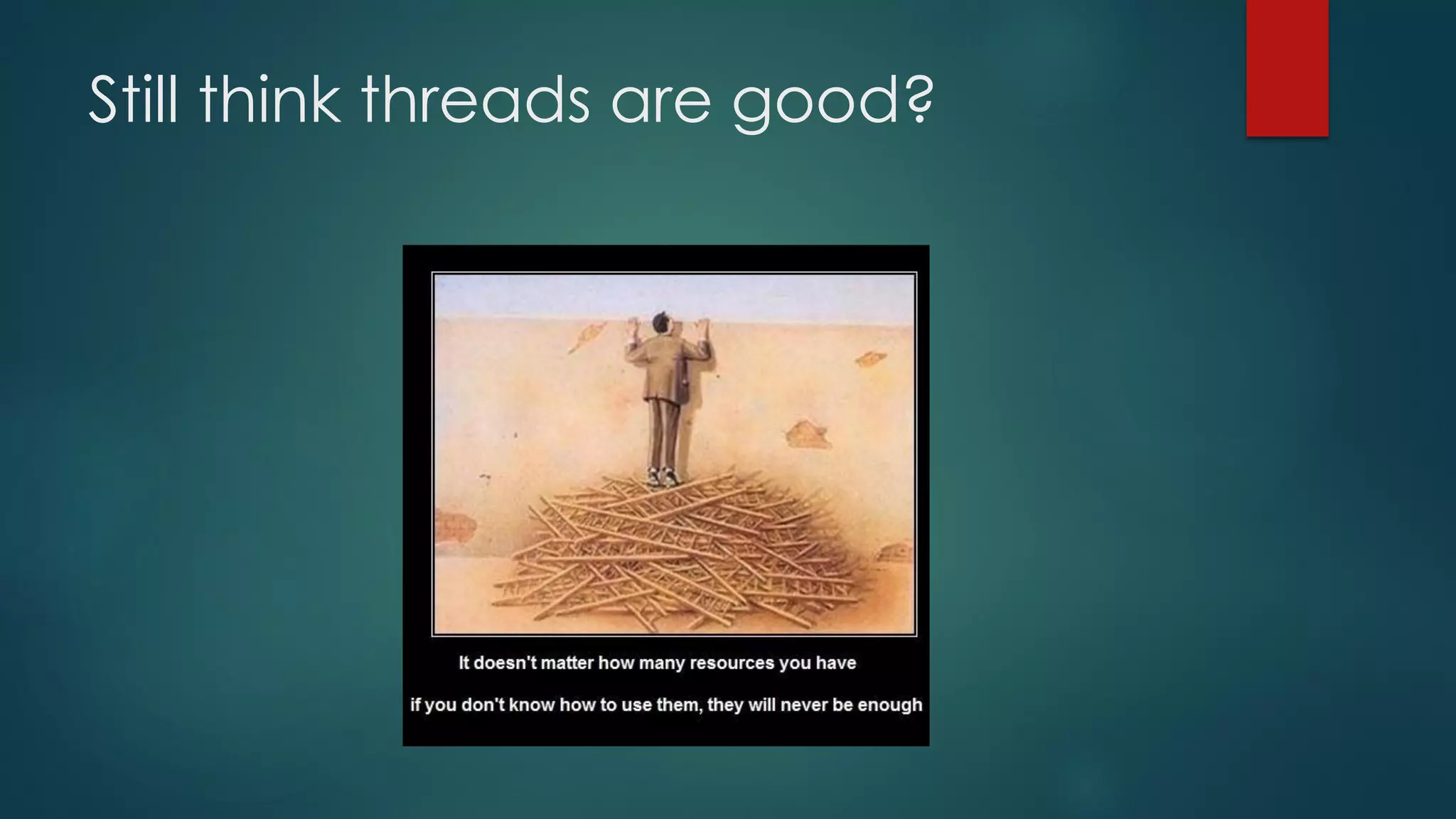 Still think threads are good?

It doesn't matter how many resources you have

if you don't know how to use them, they will never be enough